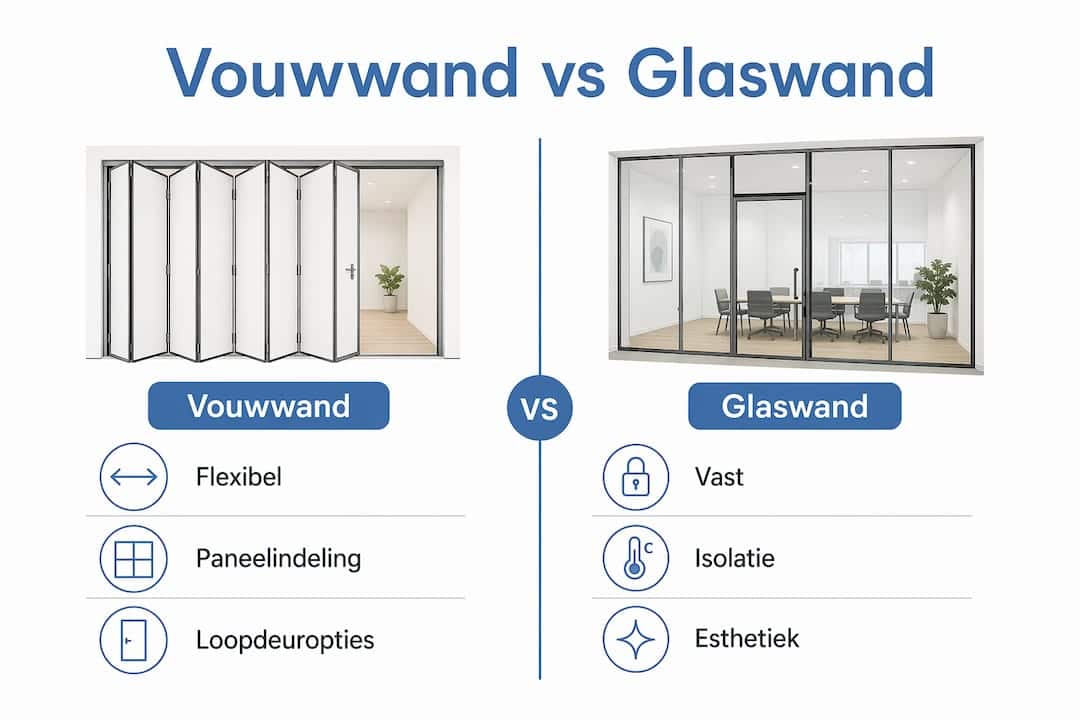 Vouwwand vs Glaswand

Vouwwand

Flexibel

Paneelindeling

Loopdeuropties

VS

Glaswand

Vast

Isolatie

Esthetiek